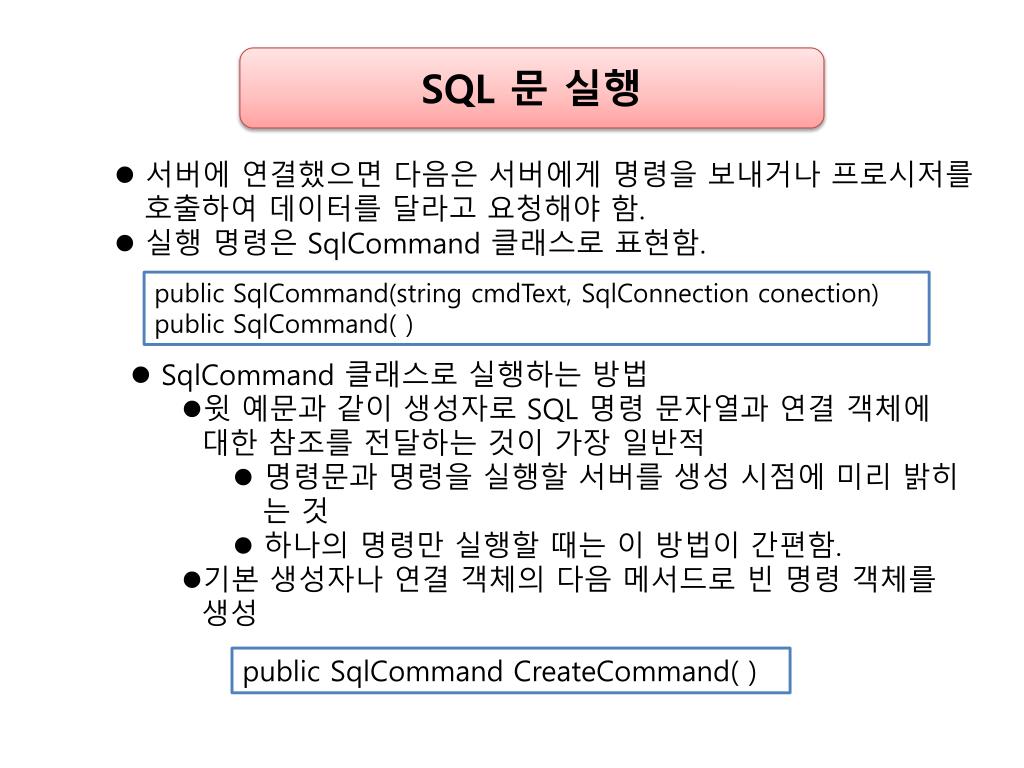 SQL 문 실행

● 서버에 연결했으면 다음은 서버에게 명령을 보내거나 프로시저를 호출하여 데이터를 달라고 요청해야 함.
● 실행 명령은 SqlCommand 클래스로 표현함.

public SqlCommand(string cmdText, SqlConnection conection)
public SqlCommand( )

● SqlCommand 클래스로 실행하는 방법
●윗 예문과 같이 생성자로 SQL 명령 문자열과 연결 객체에 대한 참조를 전달하는 것이 가장 일반적
● 명령문과 명령을 실행할 서버를 생성 시점에 미리 밝히는 것
● 하나의 명령만 실행할 때는 이 방법이 간편함.
●기본 생성자나 연결 객체의 다음 메서드로 빈 명령 객체를 생성

public SqlCommand CreateCommand( )